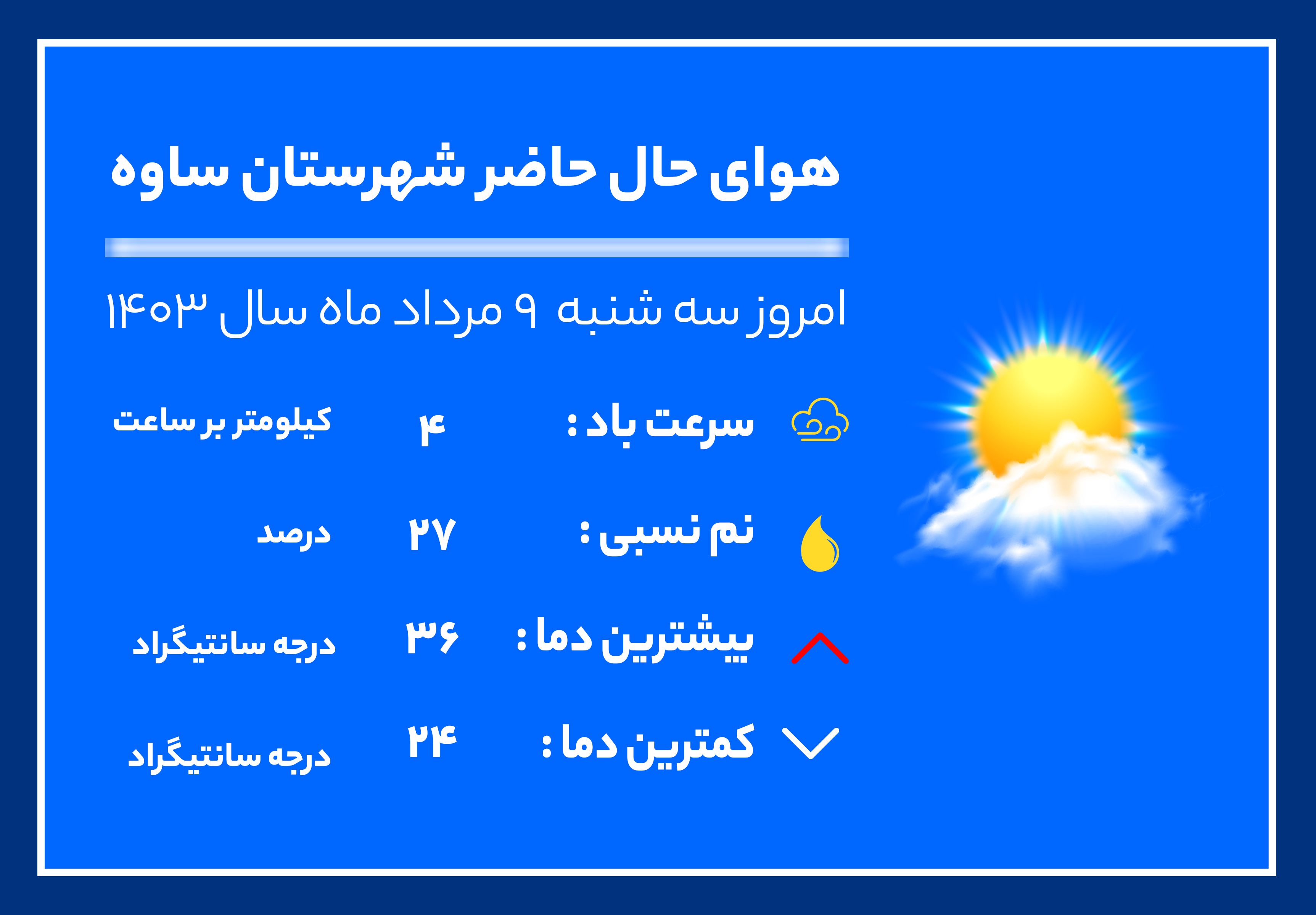 هوای حال حاضر شهرستان ساوه

امروز سه شنبه ۹ مرداد ماه سال ۱۴۰۳

سرعت باد : ۴ کیلومتر بر ساعت

نم نسبی : ۲۷ درصد

بیشترین دما : ۳۶ درجه سانتیگراد

کمترین دما : ۲۴ درجه سانتیگراد